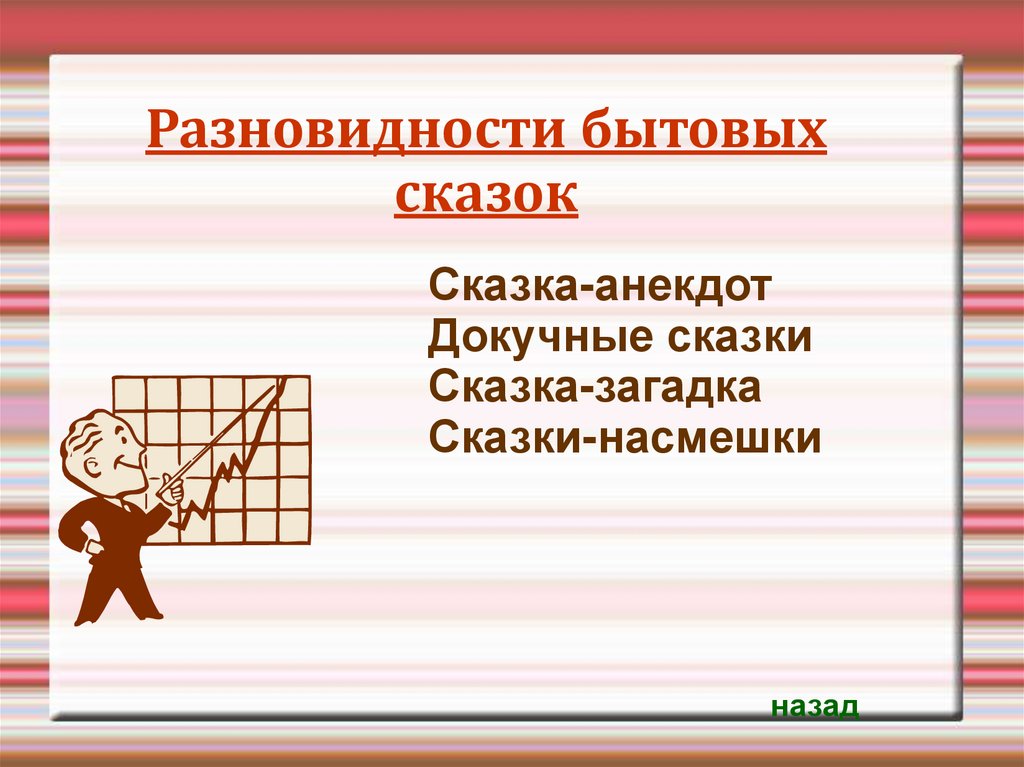 Разновидности бытовых сказок

Сказка-анекдот
Докучные сказки
Сказка-загадка
Сказки-насмешки

назад